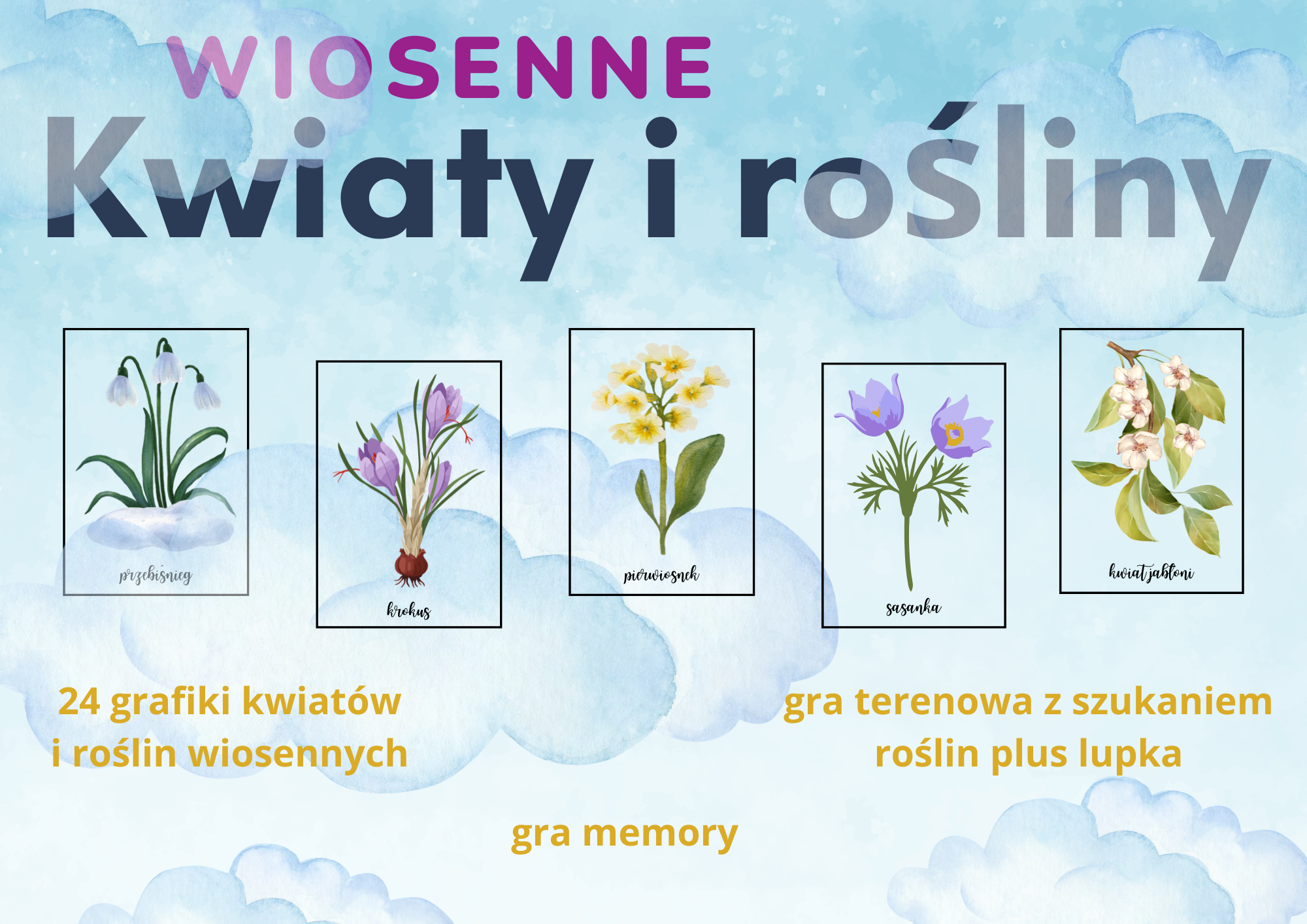 WIOSENNE
Kwiaty i rośliny

przebiśnieg

krokus

pierwiosnek

sasanka

kwiat jabłoni

24 grafiki kwiatów i roślin wiosennych

gra terenowa z szukaniem roślin plus lupka

gra memory